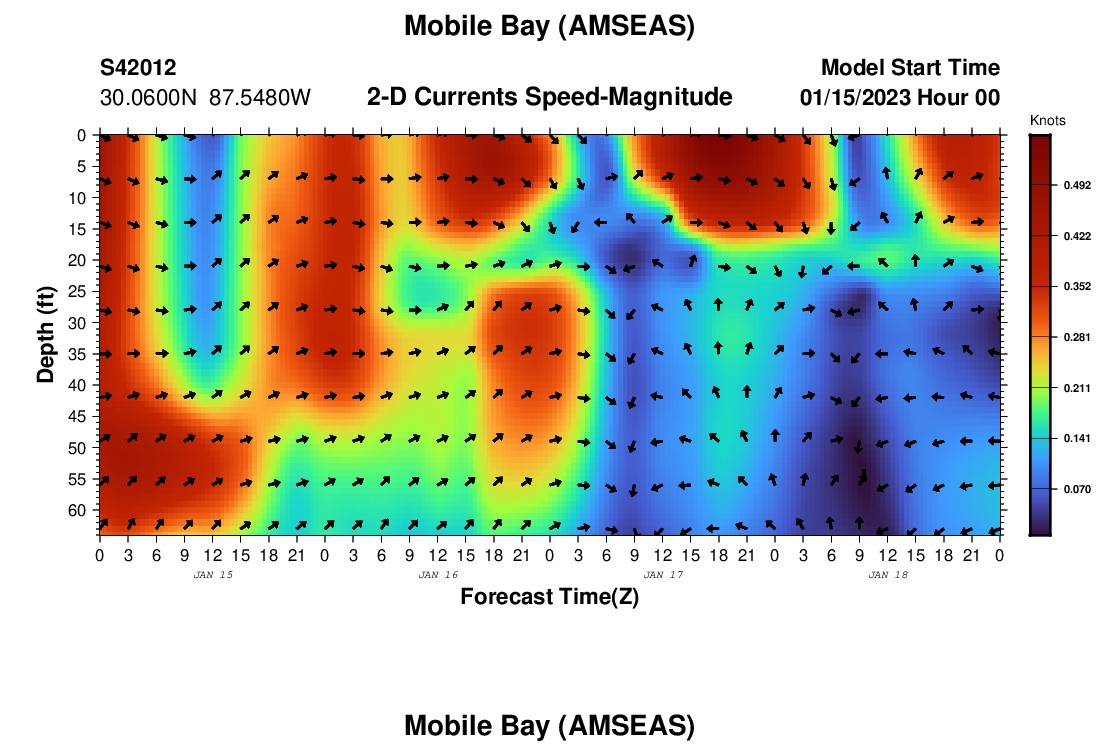 Mobile Bay (AMSEAS)

S42012
30.0600N 87.5480W

2-D Currents Speed-Magnitude

Model Start Time
01/15/2023 Hour 00

Knots
0.492
0.422
0.352
0.281
0.211
0.141
0.070

Depth (ft)
0
5
10
15
20
25
30
35
40
45
50
55
60

0 3 6 9 12 15 18 21 0 3 6 9 12 15 18 21 0 3 6 9 12 15 18 21 0 3 6 9 12 15 18 21 0
JAN 15
JAN 16
JAN 17
JAN 18

Forecast Time(Z)

Mobile Bay (AMSEAS)